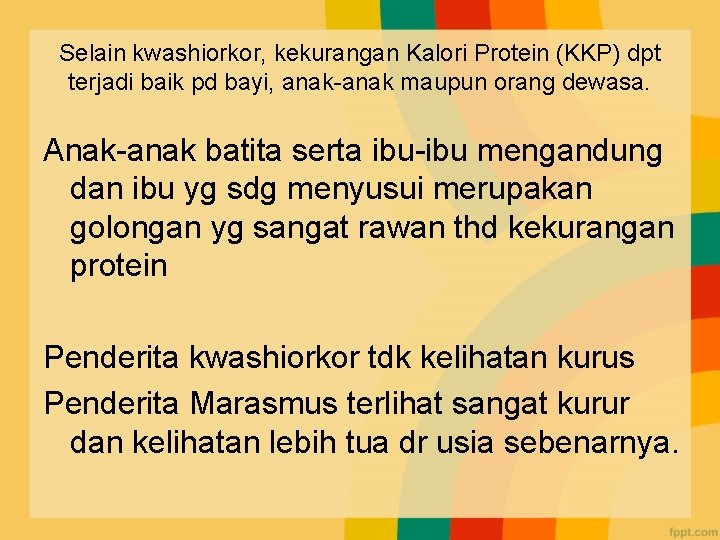 Selain kwashiorkor, kekurangan Kalori Protein (KKP) dpt terjadi baik pd bayi, anak-anak maupun orang dewasa.

Anak-anak batita serta ibu-ibu mengandung dan ibu yg sdg menyusui merupakan golongan yg sangat rawan thd kekurangan protein

Penderita kwashiorkor tdk kelihatan kurus

Penderita Marasmus terlihat sangat kurur dan kelihatan lebih tua dr usia sebenarnya.

fppt.com